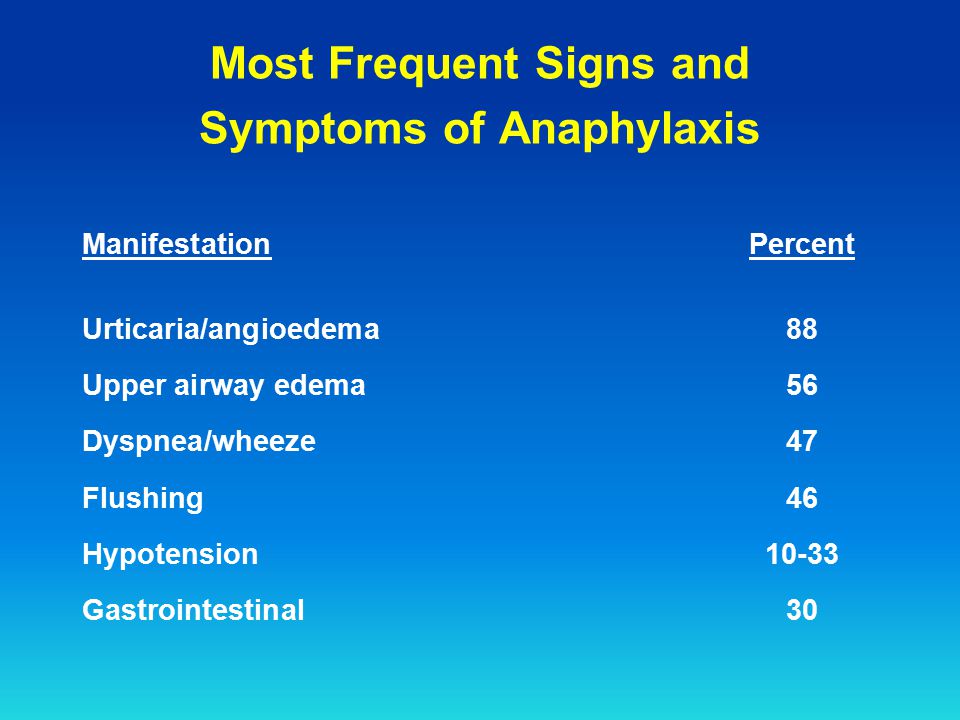 Most Frequent Signs and Symptoms of Anaphylaxis

| Manifestation | Percent |
|---|---|
| Urticaria/angioedema | 88 |
| Upper airway edema | 56 |
| Dyspnea/wheeze | 47 |
| Flushing | 46 |
| Hypotension | 10-33 |
| Gastrointestinal | 30 |